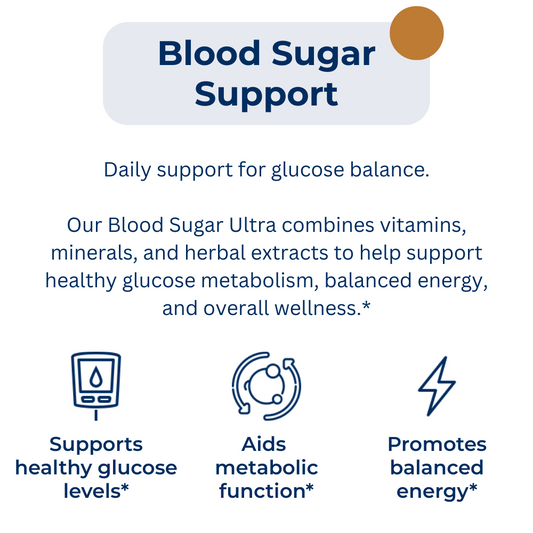 Blood Sugar Support

Daily support for glucose balance.

Our Blood Sugar Ultra combines vitamins, minerals, and herbal extracts to help support healthy glucose metabolism, balanced energy, and overall wellness.*

Supports healthy glucose levels*

Aids metabolic function*

Promotes balanced energy*